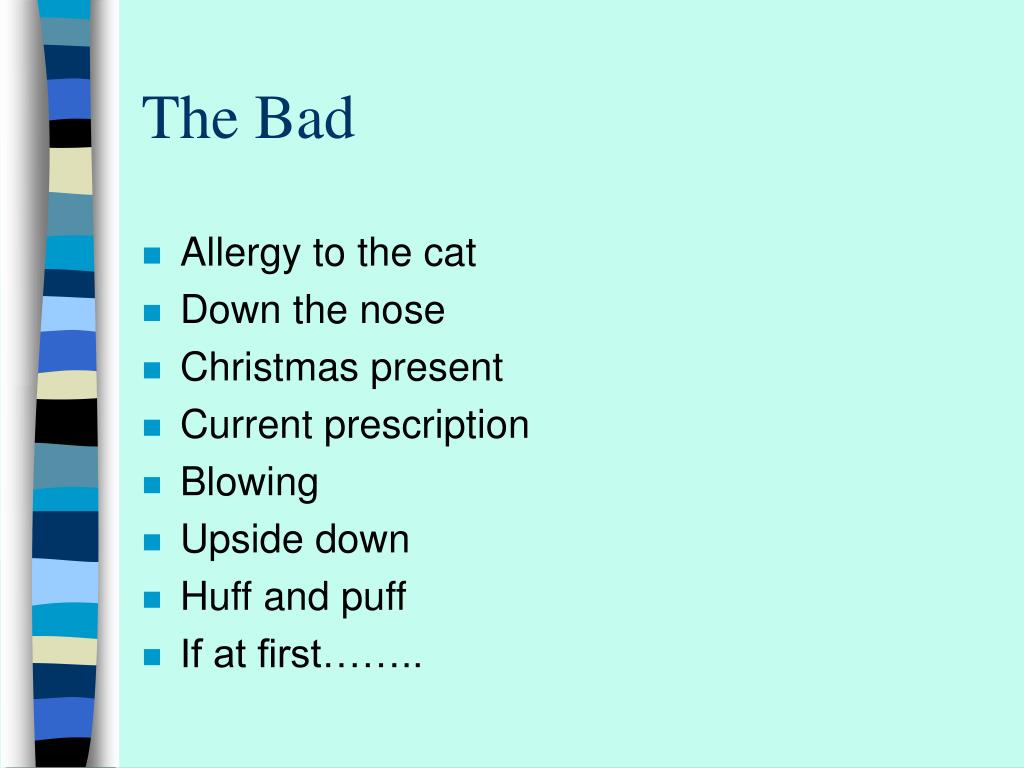 The Bad

- Allergy to the cat
- Down the nose
- Christmas present
- Current prescription
- Blowing
- Upside down
- Huff and puff
- If at first……..